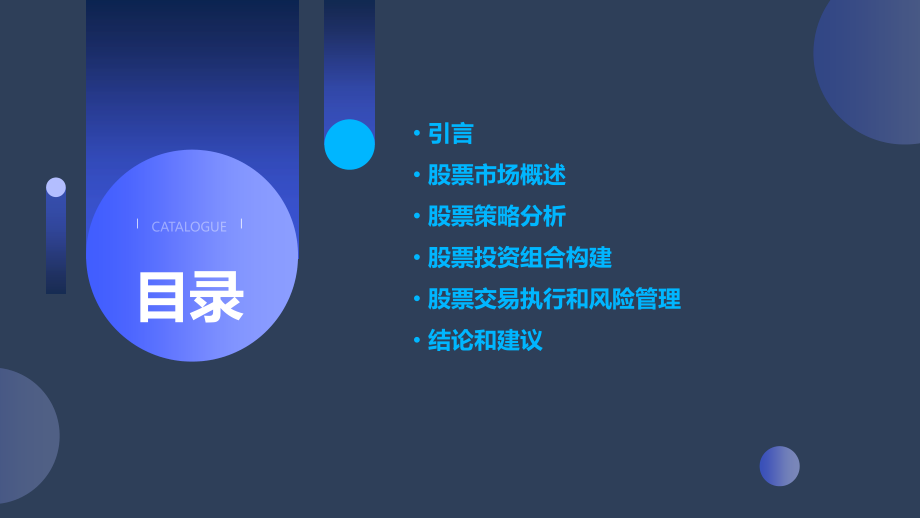 CATALOGUE

目录

• 引言
• 股票市场概述
• 股票策略分析
• 股票投资组合构建
• 股票交易执行和风险管理
• 结论和建议